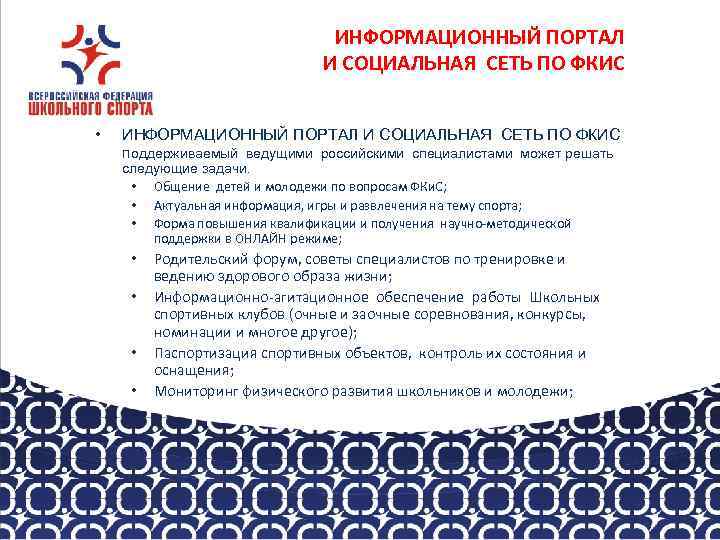 ВСЕРОССИЙСКАЯ ФЕДЕРАЦИЯ
ШКОЛЬНОГО СПОРТА

ИНФОРМАЦИОННЫЙ ПОРТАЛ
И СОЦИАЛЬНАЯ СЕТЬ ПО ФКИС

• ИНФОРМАЦИОННЫЙ ПОРТАЛ И СОЦИАЛЬНАЯ СЕТЬ ПО ФКИС Поддерживаемый ведущими российскими специалистами может решать следующие задачи.
• Общение детей и молодежи по вопросам ФКиС;
• Актуальная информация, игры и развлечения на тему спорта;
• Форма повышения квалификации и получения научно-методической поддержки в ОНЛАЙН режиме;
• Родительский форум, советы специалистов по тренировке и ведению здорового образа жизни;
• Информационно-агитационное обеспечение работы Школьных спортивных клубов (очные и заочные соревнования, конкурсы, номинации и многое другое);
• Паспортизация спортивных объектов, контроль их состояния и оснащения;
• Мониторинг физического развития школьников и молодежи;